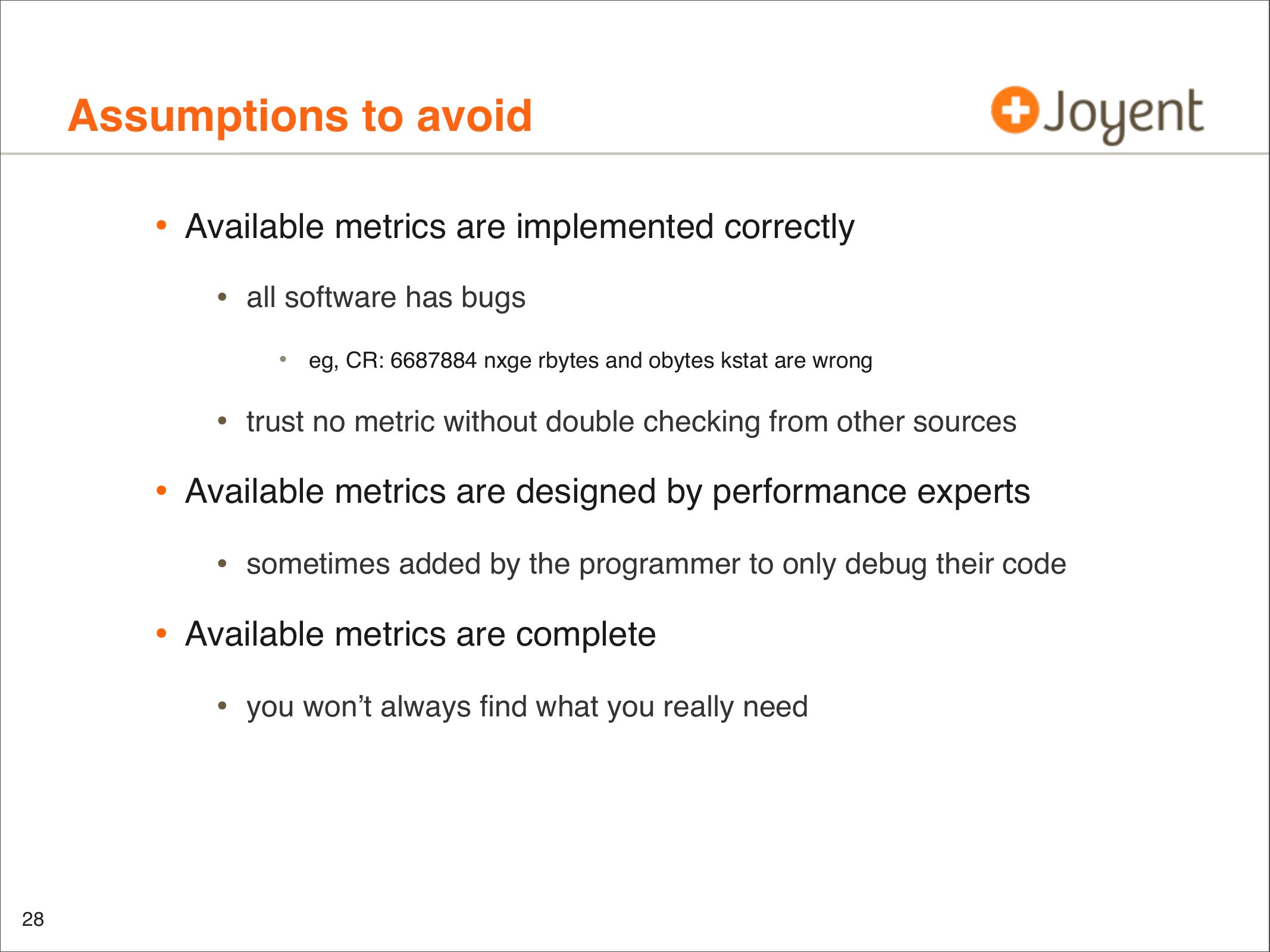 Assumptions to avoid

Joyent

• Available metrics are implemented correctly
  • all software has bugs
    • eg, CR: 6687884 nxge rbytes and obytes kstat are wrong
  • trust no metric without double checking from other sources
• Available metrics are designed by performance experts
  • sometimes added by the programmer to only debug their code
• Available metrics are complete
  • you won’t always find what you really need

28